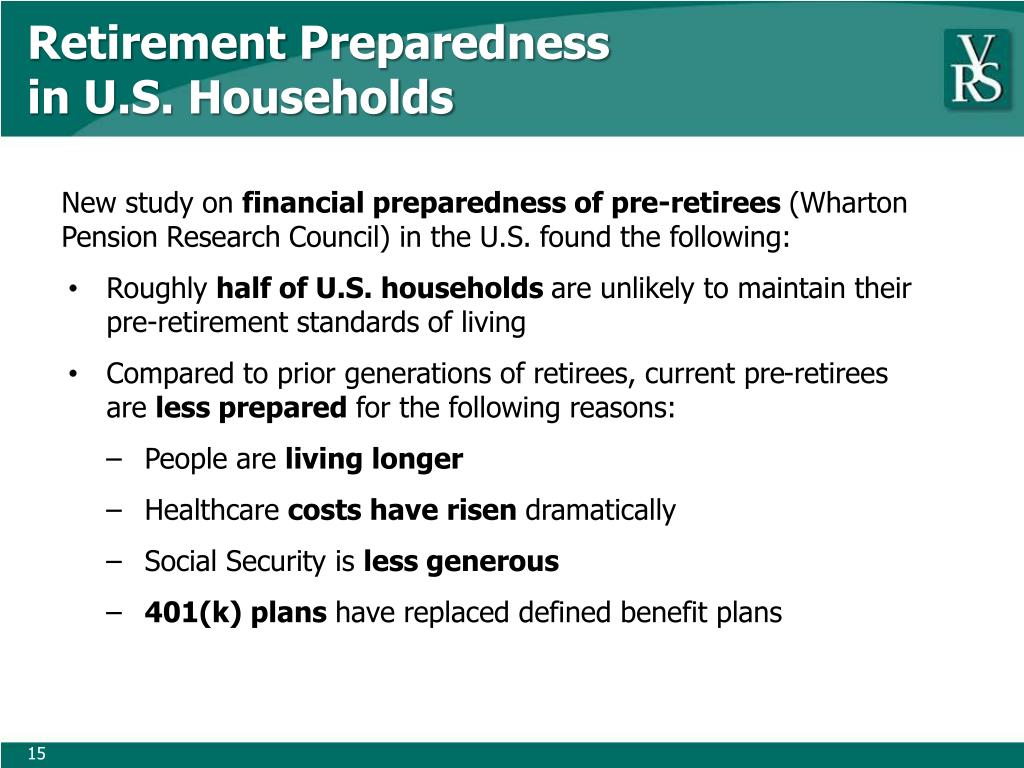 Retirement Preparedness in U.S. Households

VRS

New study on financial preparedness of pre-retirees (Wharton Pension Research Council) in the U.S. found the following:

• Roughly half of U.S. households are unlikely to maintain their pre-retirement standards of living

• Compared to prior generations of retirees, current pre-retirees are less prepared for the following reasons:

– People are living longer

– Healthcare costs have risen dramatically

– Social Security is less generous

– 401(k) plans have replaced defined benefit plans

15